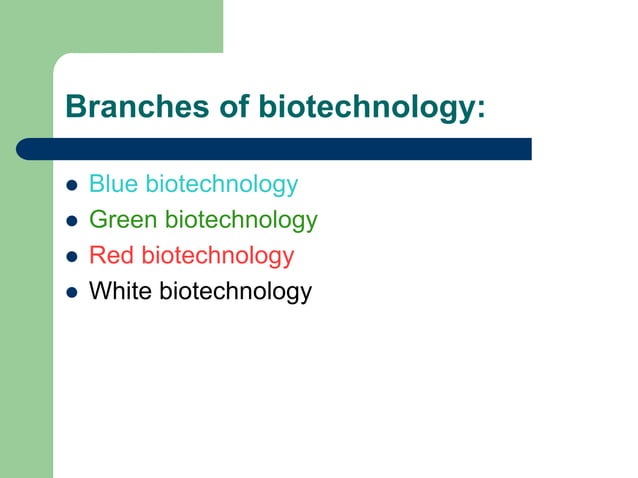 Branches of biotechnology:

- Blue biotechnology
- Green biotechnology
- Red biotechnology
- White biotechnology